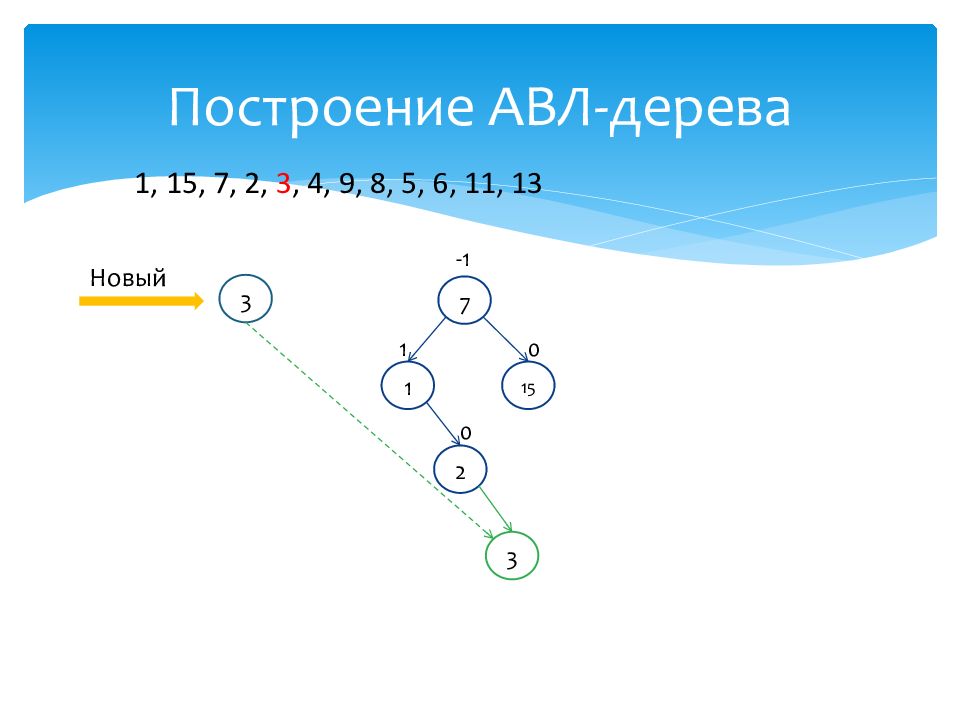 Построение АВЛ-дерева

1, 15, 7, 2, 3, 4, 9, 8, 5, 6, 11, 13

Новый

3

-1

7

1

0

1

15

0

2

3